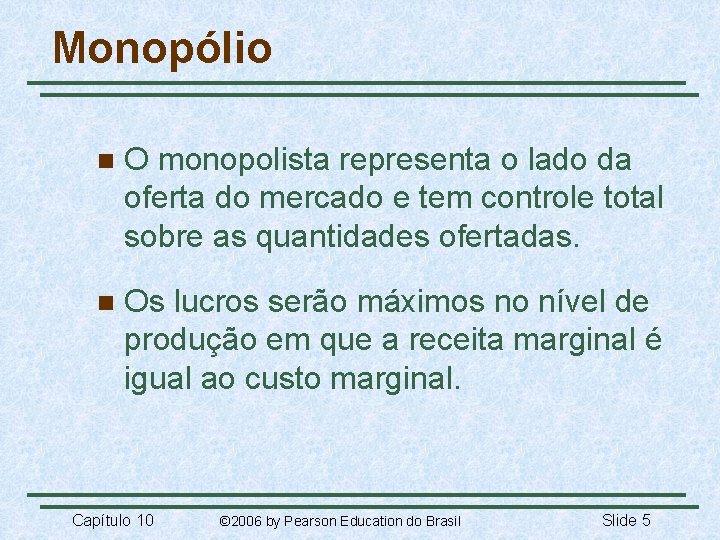 Monopólio

O monopolista representa o lado da oferta do mercado e tem controle total sobre as quantidades ofertadas.

Os lucros serão máximos no nível de produção em que a receita marginal é igual ao custo marginal.

Capítulo 10 ©2006 by Pearson Education do Brasil Slide 5